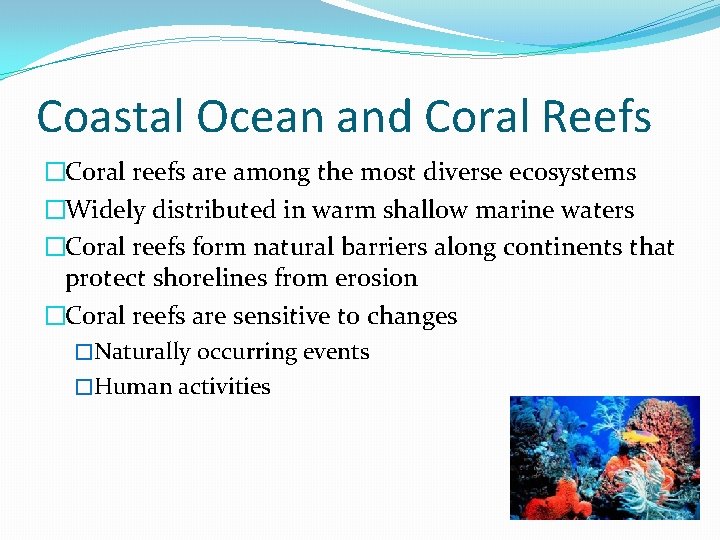 Coastal Ocean and Coral Reefs

□Coral reefs are among the most diverse ecosystems

□Widely distributed in warm shallow marine waters

□Coral reefs form natural barriers along continents that protect shorelines from erosion

□Coral reefs are sensitive to changes

□Naturally occurring events

□Human activities